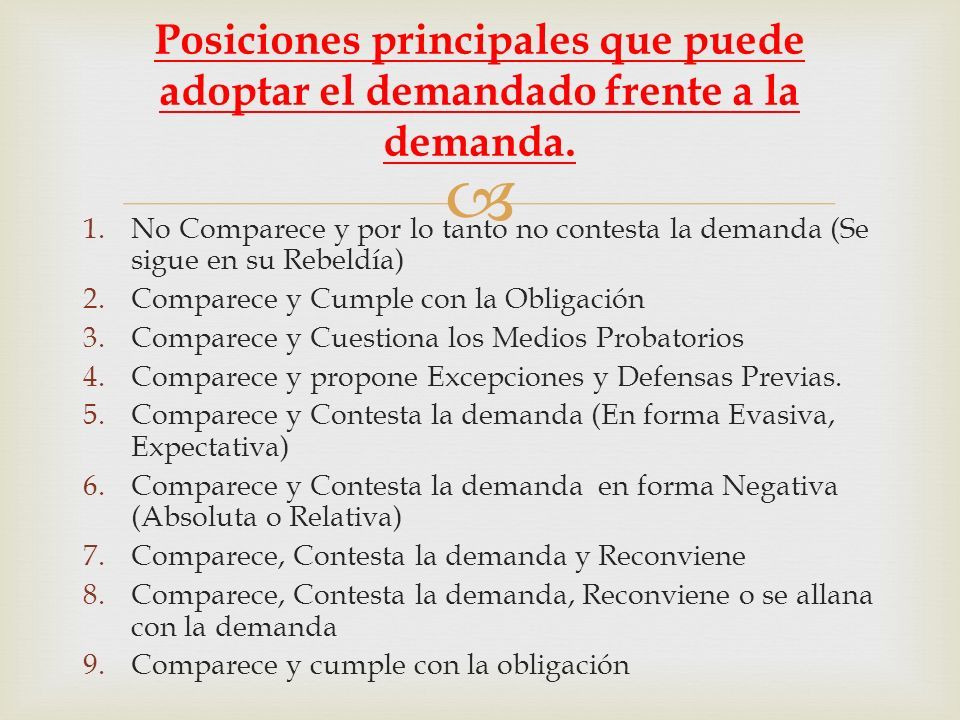 Posiciones principales que puede adoptar el demandado frente a la demanda.

1. No Comparece y por lo tanto no contesta la demanda (Se sigue en su Rebeldía)
2. Comparece y Cumple con la Obligación
3. Comparece y Cuestiona los Medios Probatorios
4. Comparece y propone Excepciones y Defensas Previas.
5. Comparece y Contesta la demanda (En forma Evasiva, Expectativa)
6. Comparece y Contesta la demanda en forma Negativa (Absoluta o Relativa)
7. Comparece, Contesta la demanda y Reconviene
8. Comparece, Contesta la demanda, Reconviene o se allana con la demanda
9. Comparece y cumple con la obligación